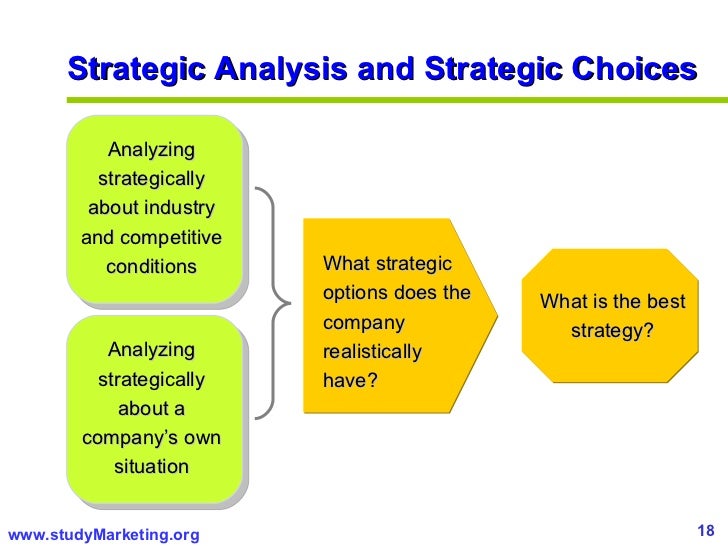 Strategic Analysis and Strategic Choices

Analyzing strategically about industry and competitive conditions

Analyzing strategically about a company's own situation

What strategic options does the company realistically have?

What is the best strategy?

www.studyMarketing.org

18